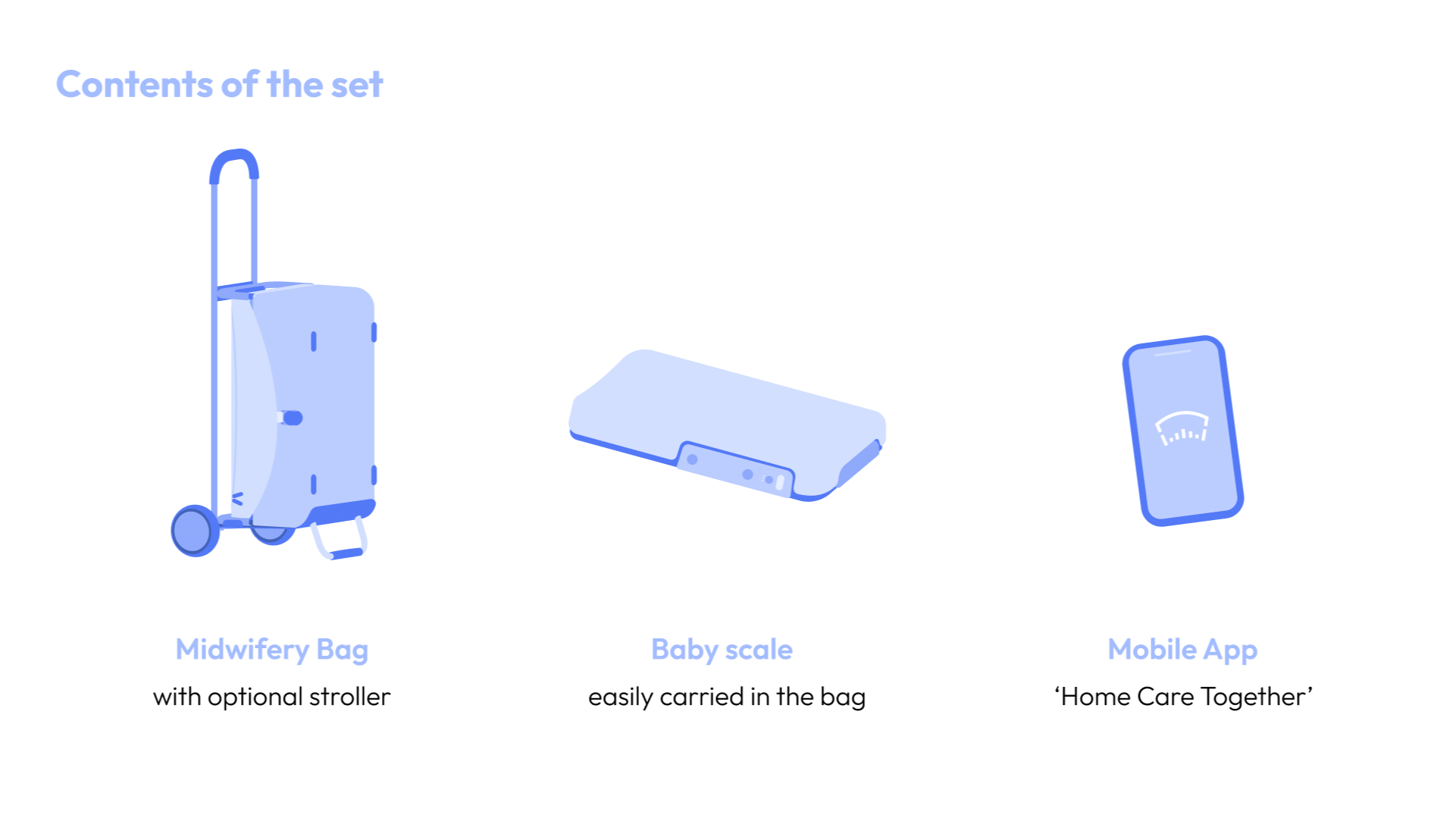 Contents of the set

Midwifery Bag
with optional stroller

Baby scale
easily carried in the bag

Mobile App
‘Home Care Together’